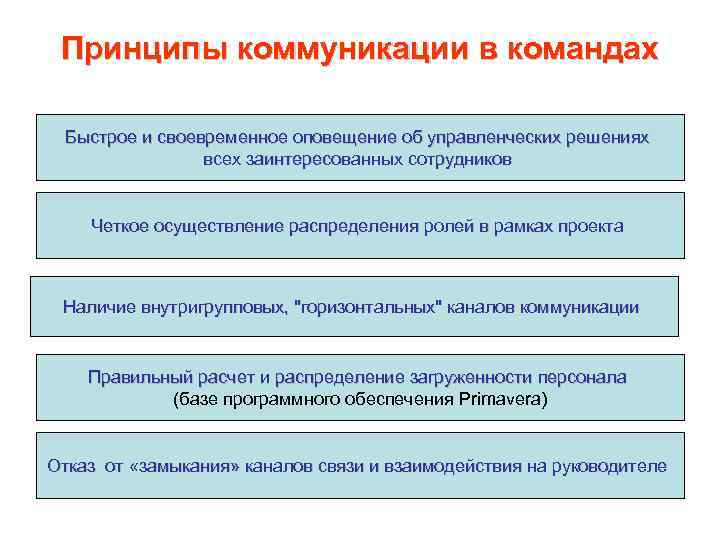 Принципы коммуникации в командах

Быстрое и своевременное оповещение об управленческих решениях всех заинтересованных сотрудников

Четкое осуществление распределения ролей в рамках проекта

Наличие внутригрупповых, "горизонтальных" каналов коммуникации

Правильный расчет и распределение загруженности персонала (базе программного обеспечения Primavera)

Отказ от «замыкания» каналов связи и взаимодействия на руководителе